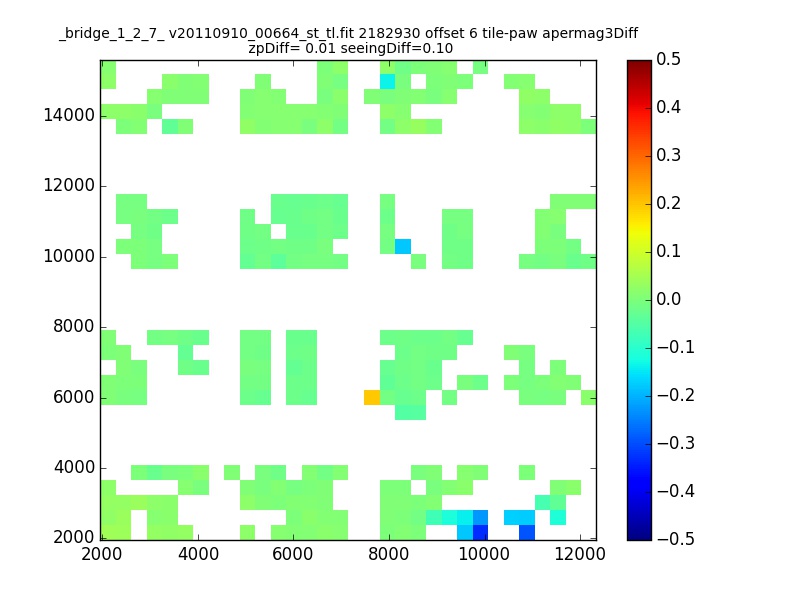 _bridge_1_2_7_ v20110910_00664_st_tl.fit 2182930 offset 6 tile-paw apermag3Diff
zpDiff= 0.01 seeingDiff=0.10

14000
12000
10000
8000
6000
4000
2000

2000 4000 6000 8000 10000 12000

0.5
0.4
0.3
0.2
0.1
0.0
−0.1
−0.2
−0.3
−0.4
−0.5